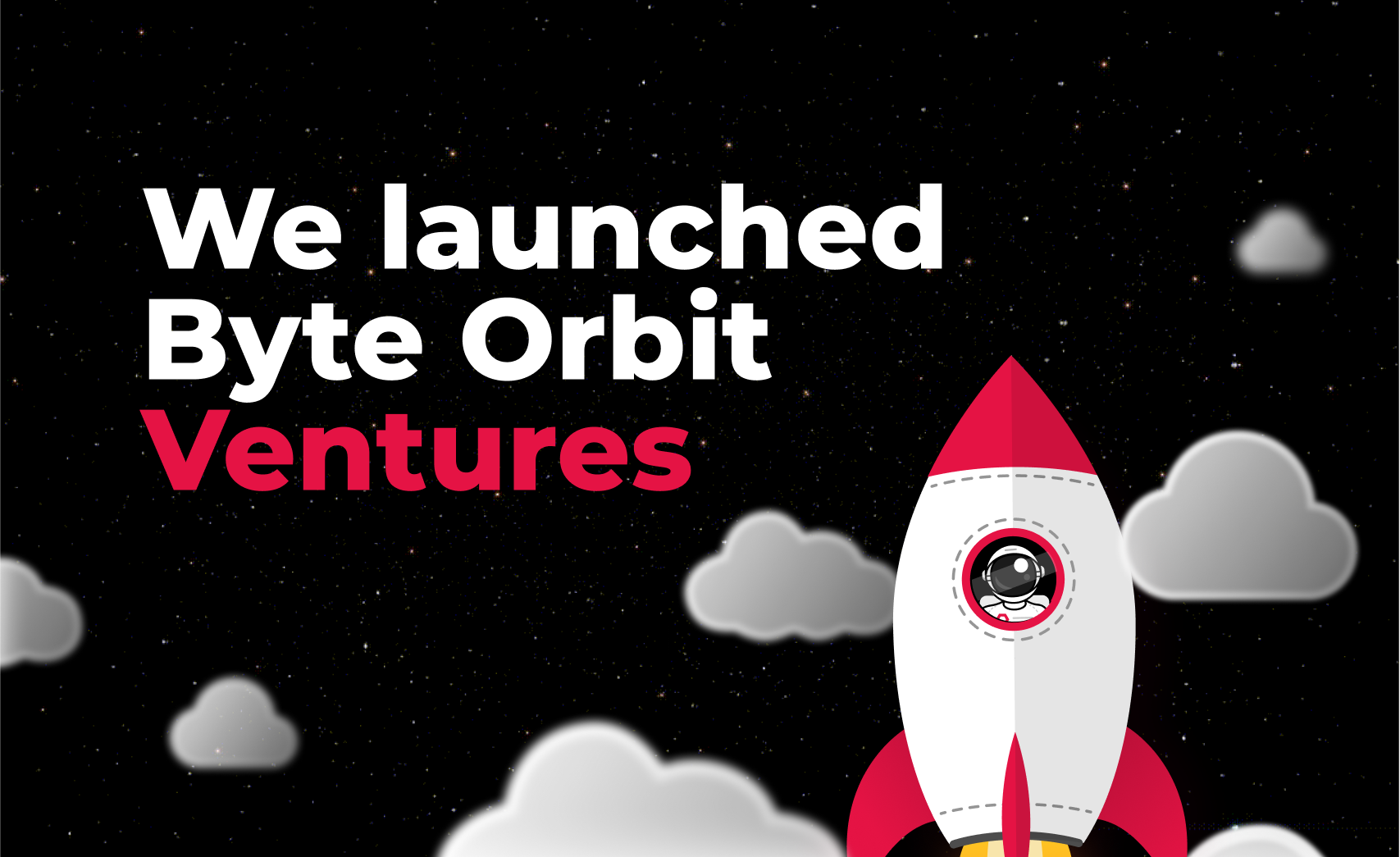 We launched Byte Orbit Ventures